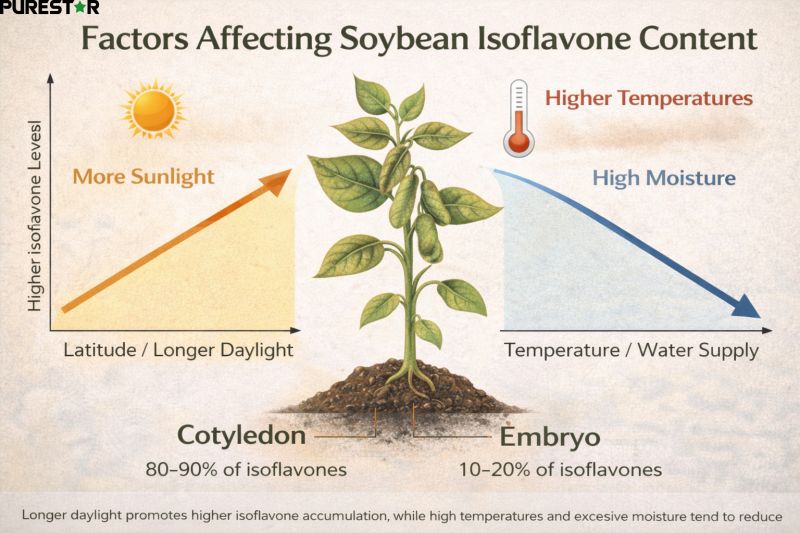 PURESTAR

Factors Affecting Soybean Isoflavone Content

Higher isoflavone Levesl

More Sunlight

Latitude / Longer Daylight

Higher Temperatures

High Moisture

Temperature / Water Supply

Cotyledon
80–90% of isoflavones

Embryo
10–20% of isoflavones

Longer daylight promotes higher isoflavone accumulation, while high temperatures and excesive moisture tend to reduce